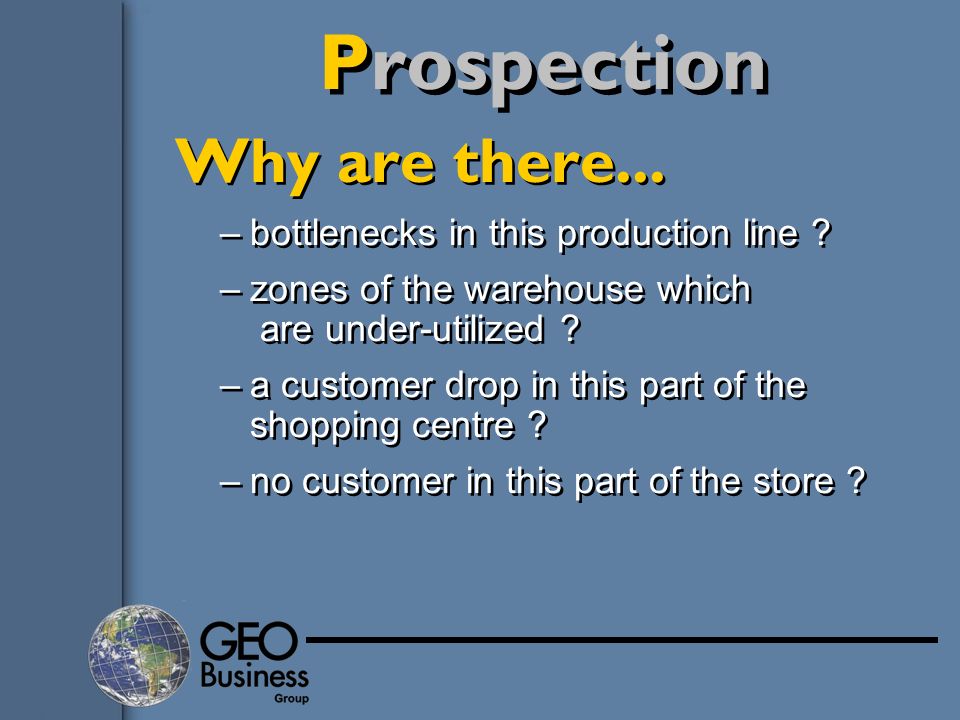 Prospection

Why are there...

– bottlenecks in this production line ?

– zones of the warehouse which are under-utilized ?

– a customer drop in this part of the shopping centre ?

– no customer in this part of the store ?

GEO Business Group